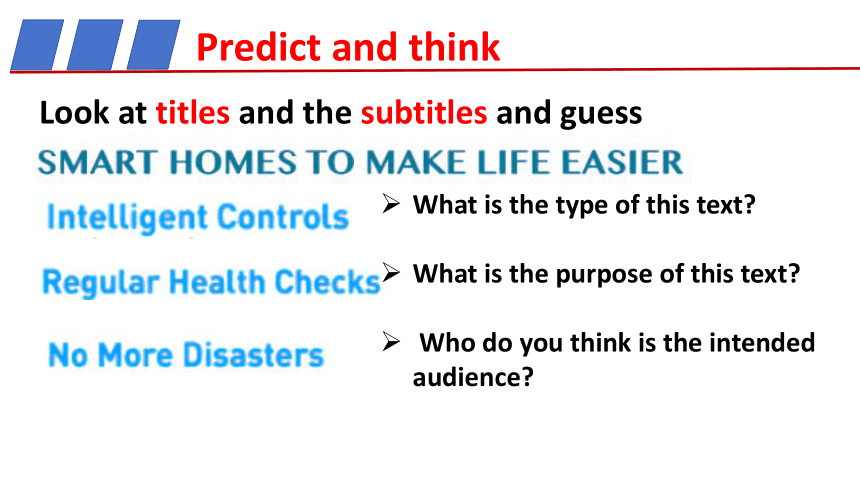 Predict and think

Look at titles and the subtitles and guess

SMART HOMES TO MAKE LIFE EASIER

Intelligent Controls

Regular Health Checks

No More Disasters

➢ What is the type of this text?

➢ What is the purpose of this text?

➢ Who do you think is the intended audience?